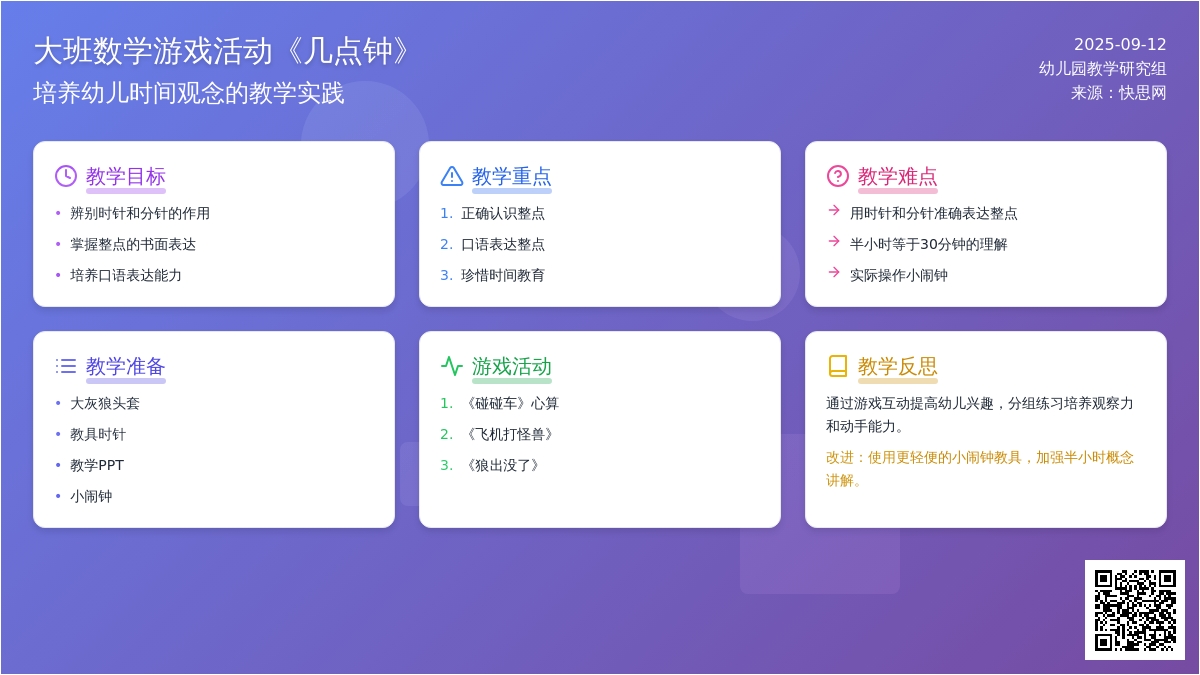 大班数学游戏活动《几点钟》

培养幼儿时间观念的教学实践

2025-09-12
幼儿园教学研究组
来源：快思网

教学目标

• 辨别时针和分针的作用
• 掌握整点的书面表达
• 培养口语表达能力

教学重点

1. 正确认识整点
2. 口语表达整点
3. 珍惜时间教育

教学难点

→ 用时针和分针准确表达整点
→ 半小时等于30分钟的理解
→ 实际操作小闹钟

教学准备

• 大灰狼头套
• 教具时针
• 教学PPT
• 小闹钟

游戏活动

1. 《碰碰车》心算
2. 《飞机打怪兽》
3. 《狼出没了》

教学反思

通过游戏互动提高幼儿兴趣，分组练习培养观察力和动手能力。

改进：使用更轻便的小闹钟教具，加强半小时概念讲解。